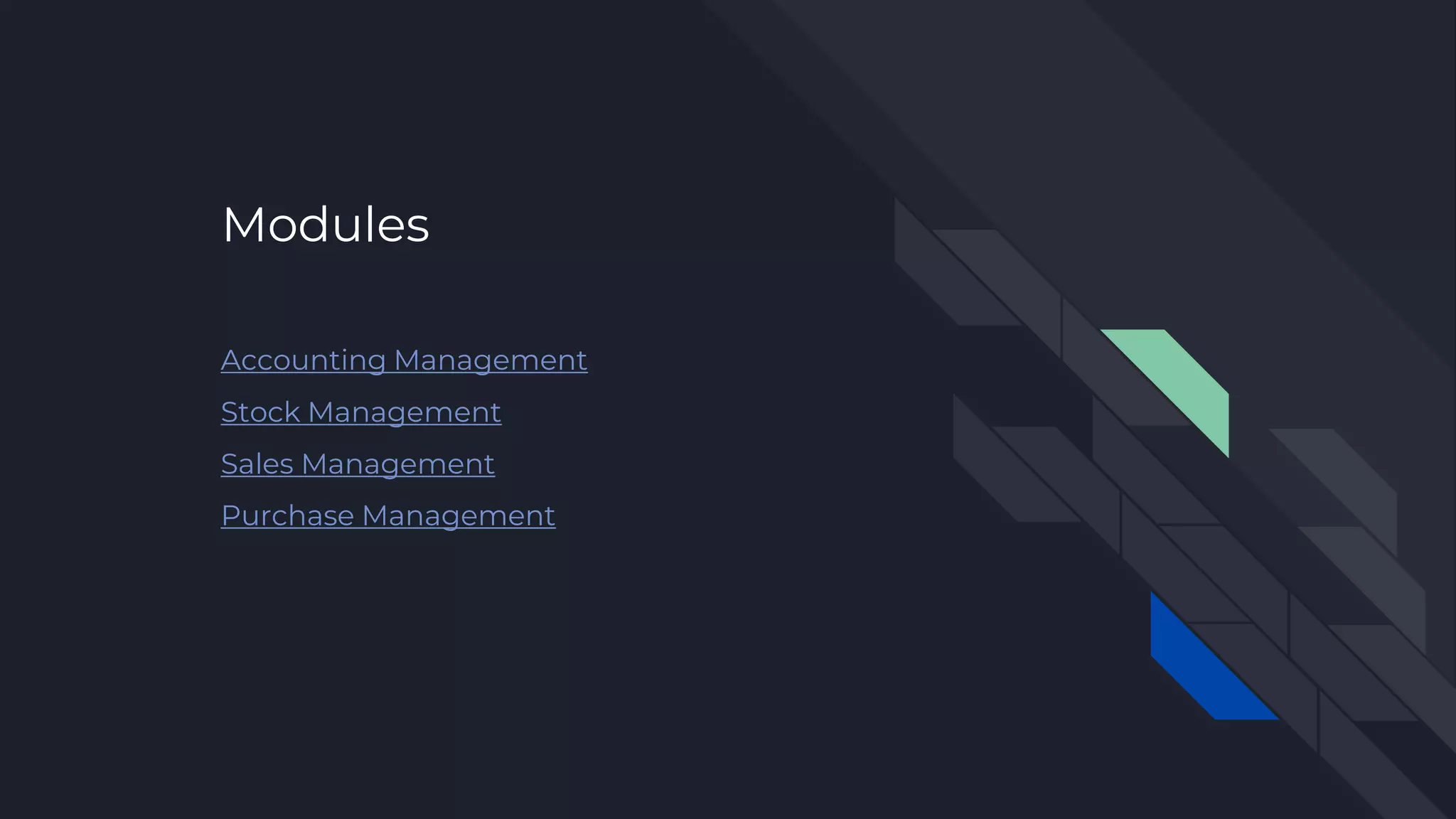 Modules

Accounting Management

Stock Management

Sales Management

Purchase Management